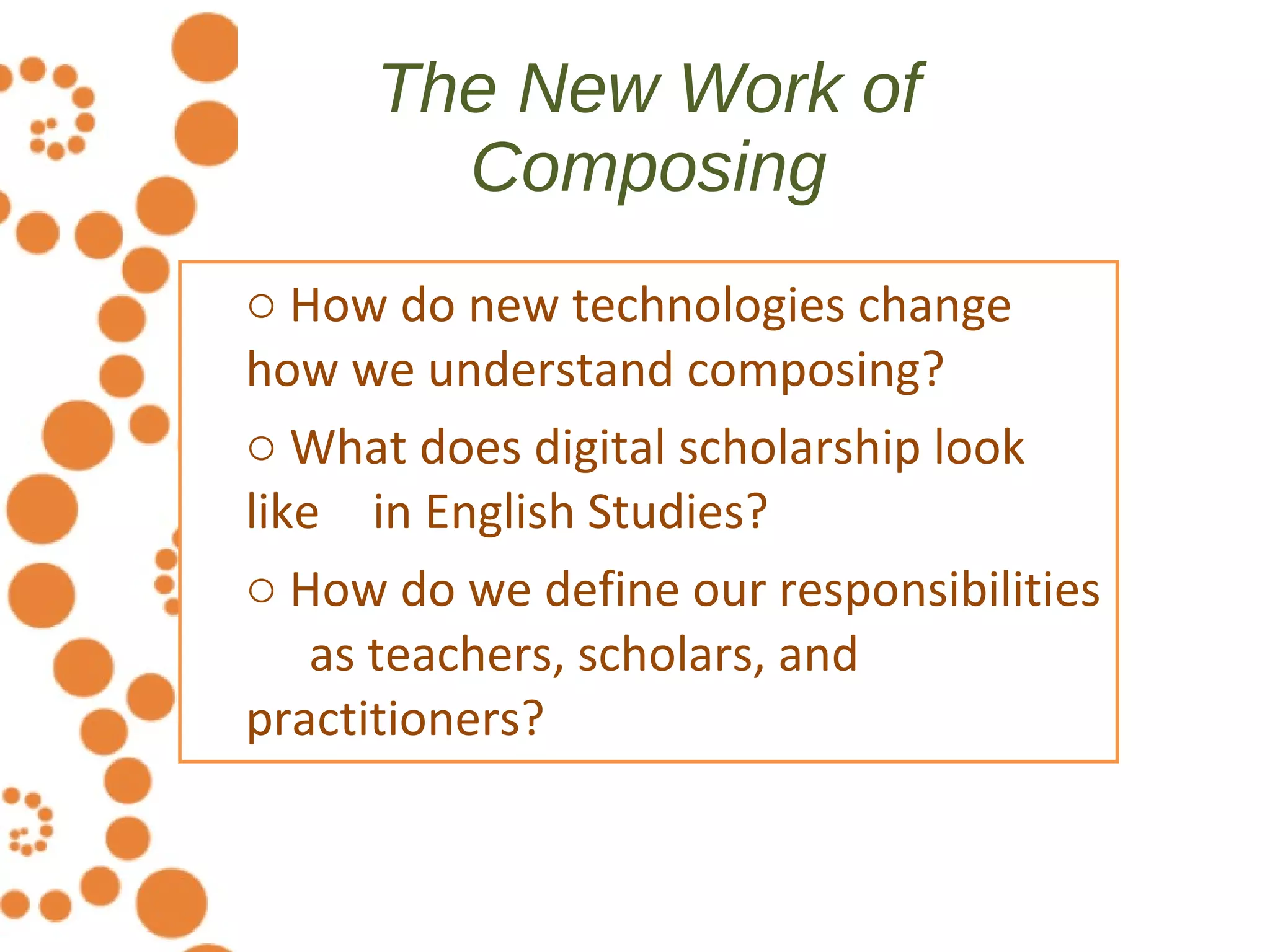 The New Work of Composing

○ How do new technologies change how we understand composing?

○ What does digital scholarship look like in English Studies?

○ How do we define our responsibilities as teachers, scholars, and practitioners?